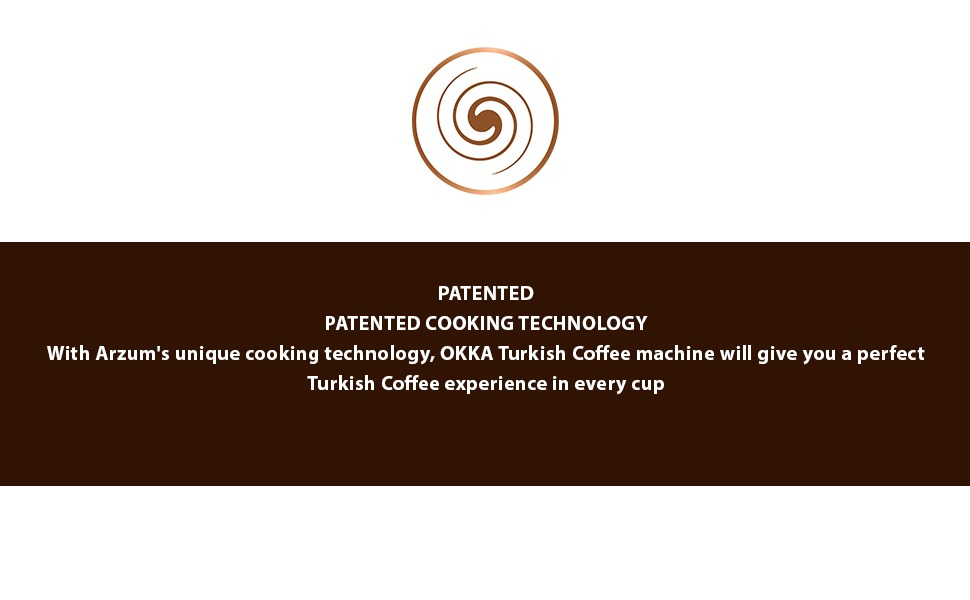 PATENTED

PATENTED COOKING TECHNOLOGY

With Arzum's unique cooking technology, OKKA Turkish Coffee machine will give you a perfect Turkish Coffee experience in every cup